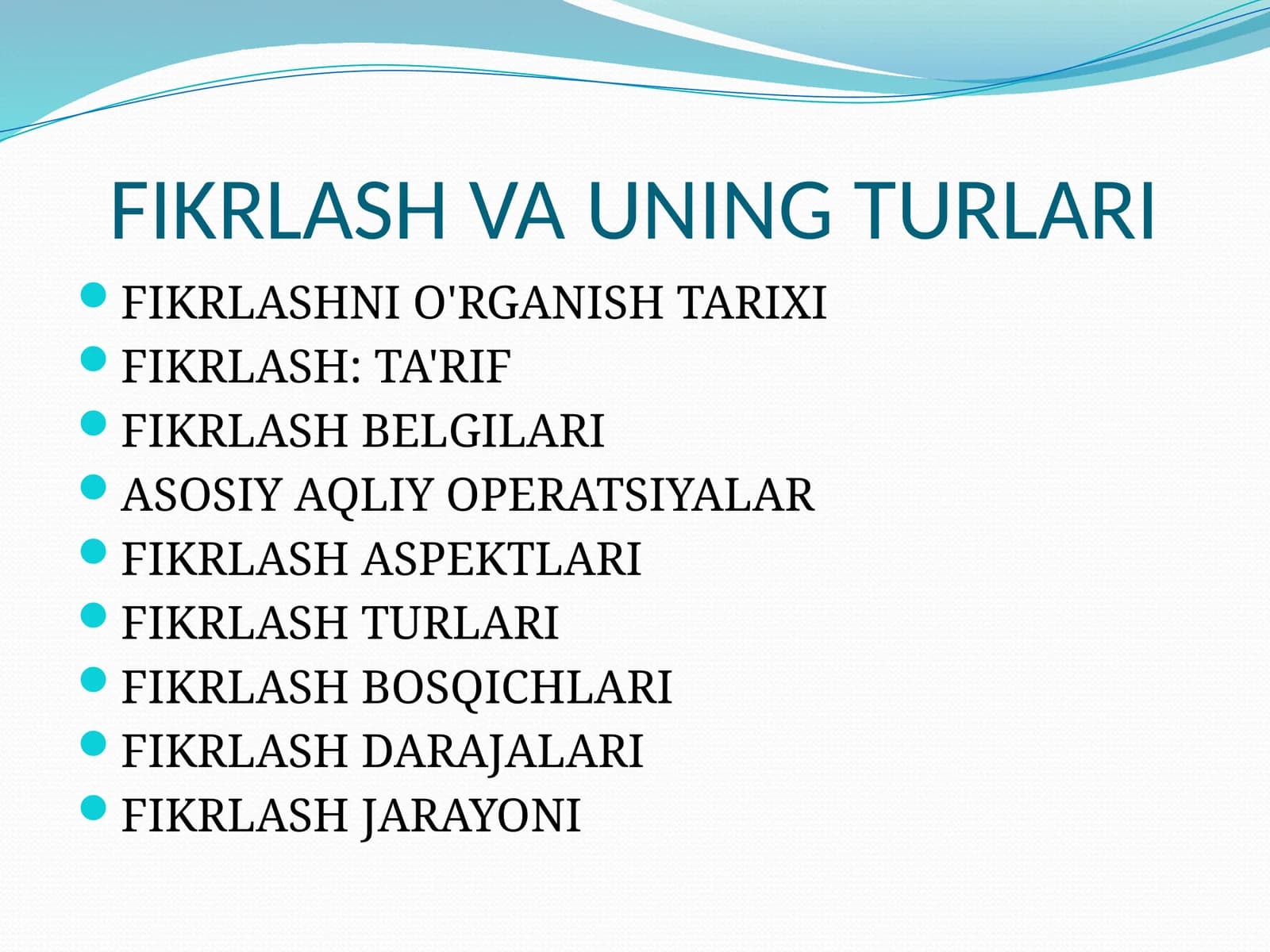 FIKRLASH VA UNING TURLARI

- FIKRLASHNI O'RGANISH TARIXI
- FIKRLASH: TA'RIF
- FIKRLASH BELGILARI
- ASOSIY AQLIY OPERATSIYALAR
- FIKRLASH ASPEKTLARI
- FIKRLASH TURLARI
- FIKRLASH BOSQICHLARI
- FIKRLASH DARAJALARI
- FIKRLASH JARAYONI